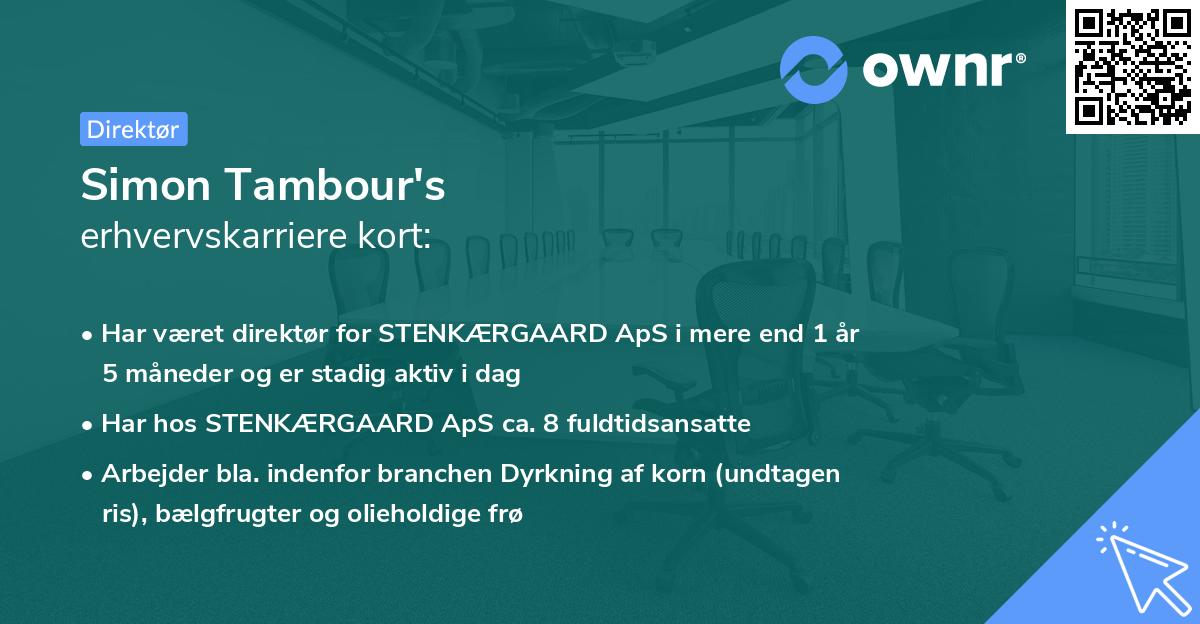 ownr®

Direktør

Simon Tambour's
erhvervskarriere kort:

• Har været direktør for STENKÆRGAARD ApS i mere end 1 år 5 måneder og er stadig aktiv i dag

• Har hos STENKÆRGAARD ApS ca. 8 fuldtidsansatte

• Arbejder bla. indenfor branchen Dyrkning af korn (undtagen ris), bælgfrugter og olieholdige frø